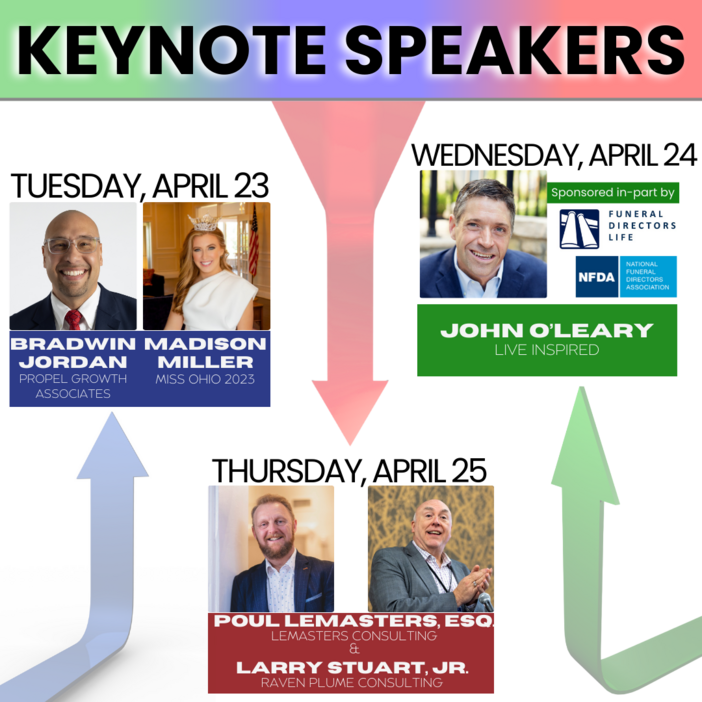 KEYNOTE SPEAKERS

TUESDAY, APRIL 23

BRADWIN JORDAN
PROPEL GROWTH ASSOCIATES

MADISON MILLER
MISS OHIO 2023

WEDNESDAY, APRIL 24

Sponsored in-part by

FUNERAL DIRECTORS LIFE

NFDA NATIONAL FUNERAL DIRECTORS ASSOCIATION

JOHN O'LEARY
LIVE INSPIRED

THURSDAY, APRIL 25

POUL LEMASTERS, ESQ.
LEMASTERS CONSULTING
&
LARRY STUART, JR.
RAVEN PLUME CONSULTING